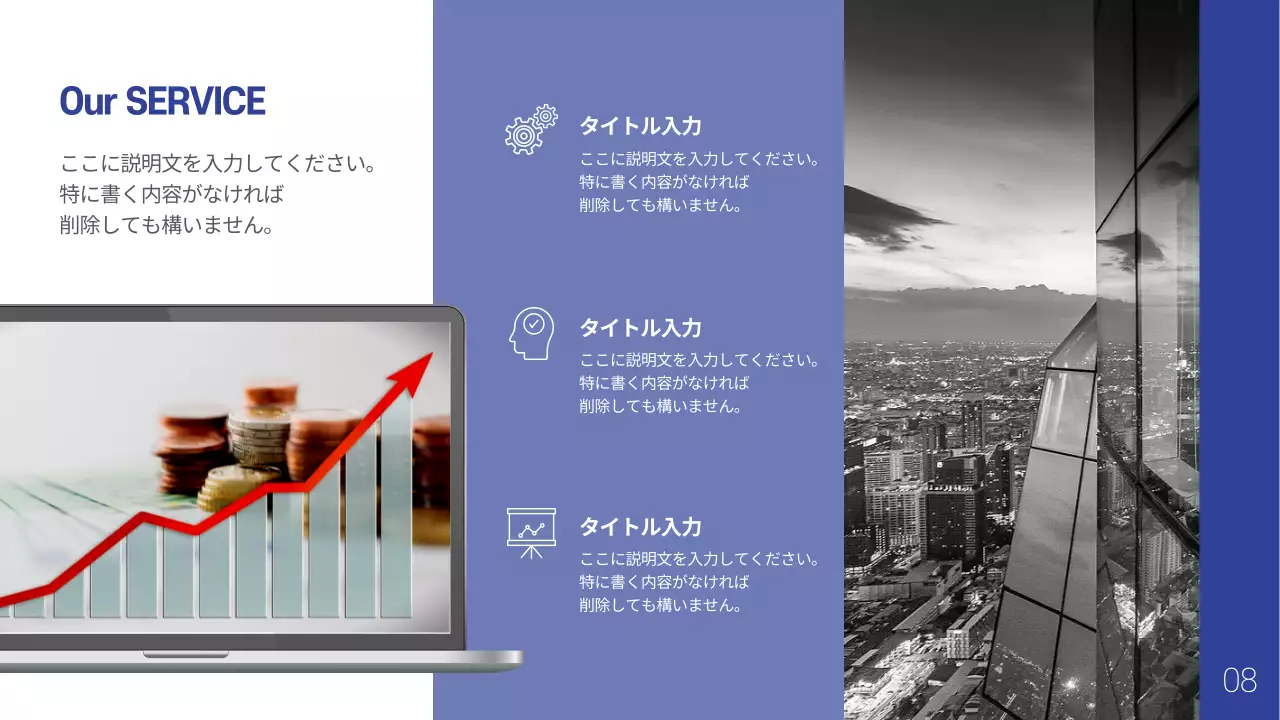 Our SERVICE

ここに説明文を入力してください。
特に書く内容がなければ
削除しても構いません。

タイトル入力
ここに説明文を入力してください。
特に書く内容がなければ
削除しても構いません。

タイトル入力
ここに説明文を入力してください。
特に書く内容がなければ
削除しても構いません。

タイトル入力
ここに説明文を入力してください。
特に書く内容がなければ
削除しても構いません。

08